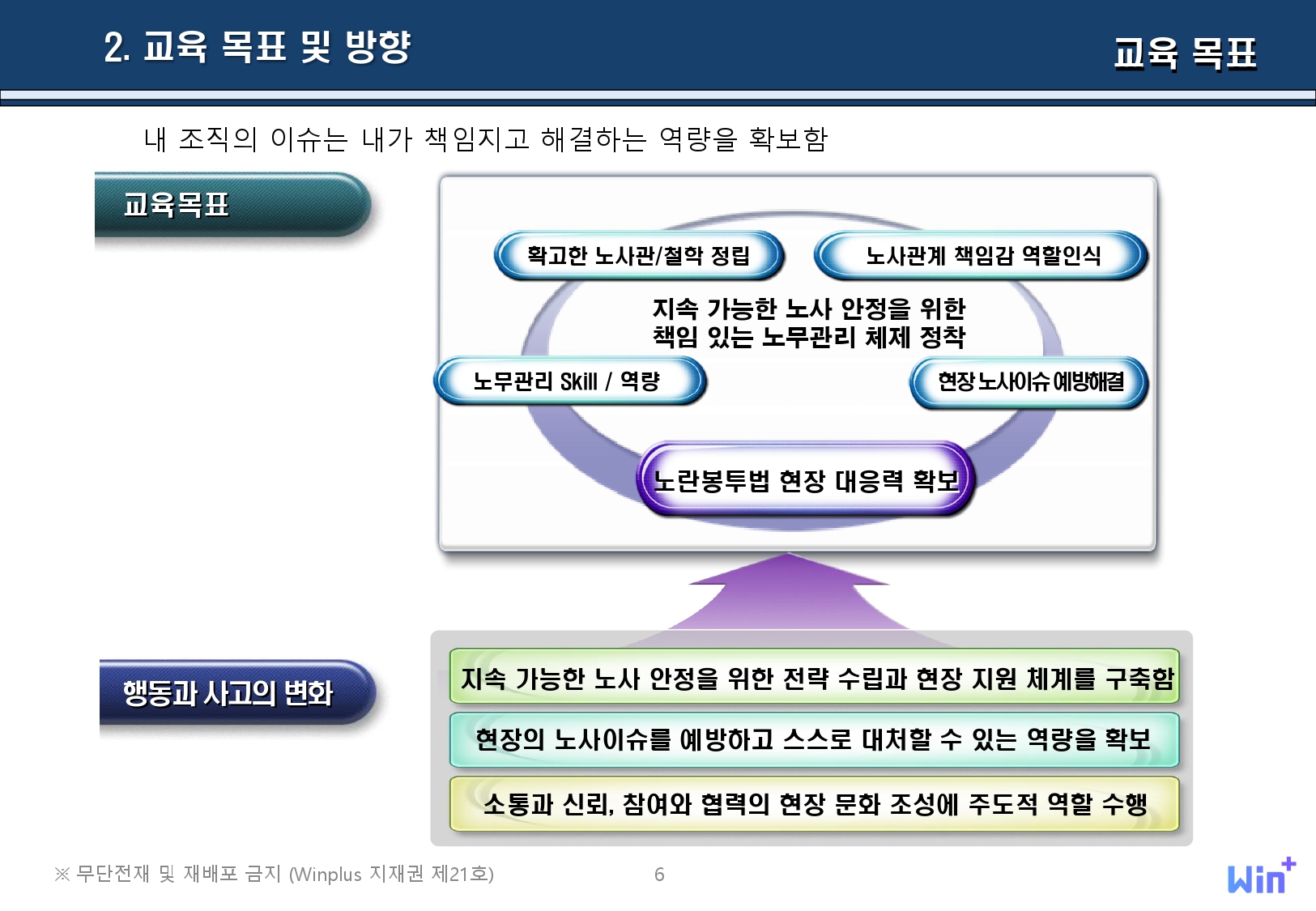 2. 교육 목표 및 방향

교육 목표

내 조직의 이슈는 내가 책임지고 해결하는 역량을 확보함

교육목표

확고한 노사관/철학 정립

노사관계 책임감 역할인식

지속 가능한 노사 안정을 위한 책임 있는 노무관리 체제 정착

노무관리 Skill / 역량

현장 노사이슈 예방해결

노란봉투법 현장 대응력 확보

행동과 사고의 변화

지속 가능한 노사 안정을 위한 전략 수립과 현장 지원 체계를 구축함

현장의 노사이슈를 예방하고 스스로 대처할 수 있는 역량을 확보

소통과 신뢰, 참여와 협력의 현장 문화 조성에 주도적 역할 수행

※ 무단전재 및 재배포 금지 (Winplus 지재권 제21호)

6

Win+